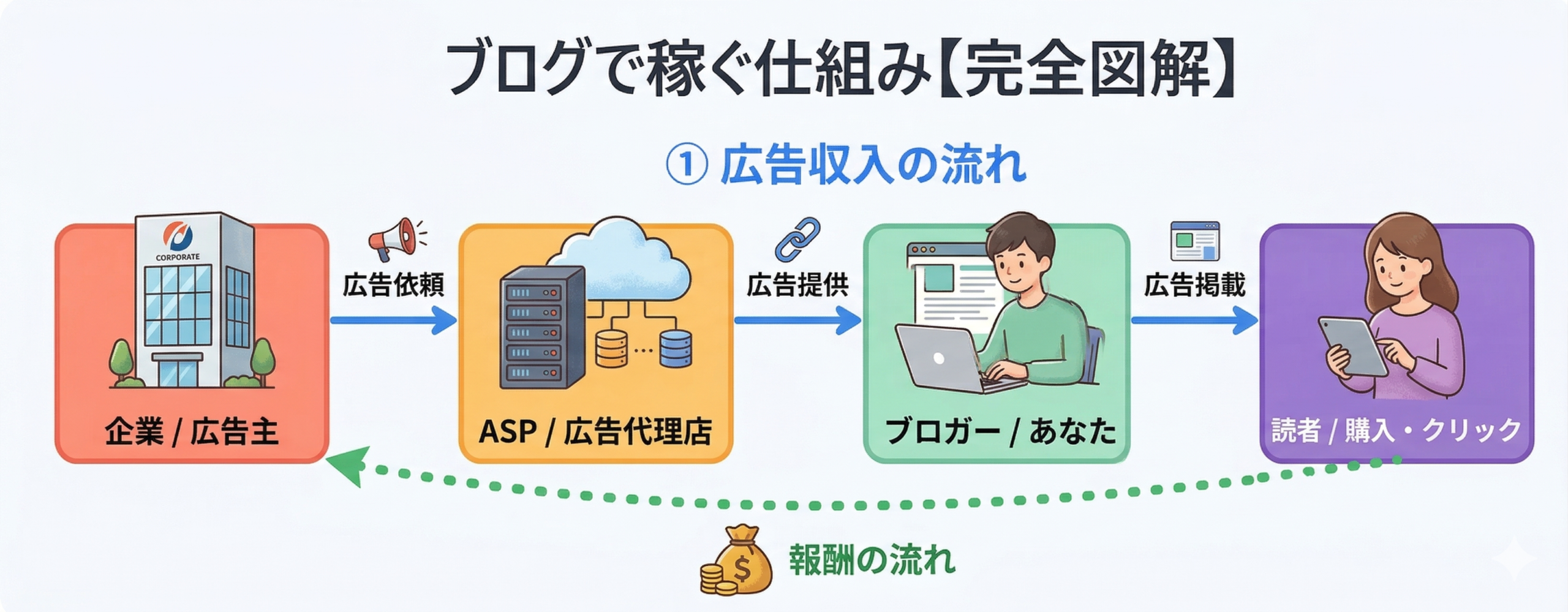 ブログで稼ぐ仕組み【完全図解】

① 広告収入の流れ

CORPORATE

企業 / 広告主

広告依頼

ASP / 広告代理店

広告提供

ブロガー / あなた

広告掲載

読者 / 購入・クリック

$

報酬の流れ